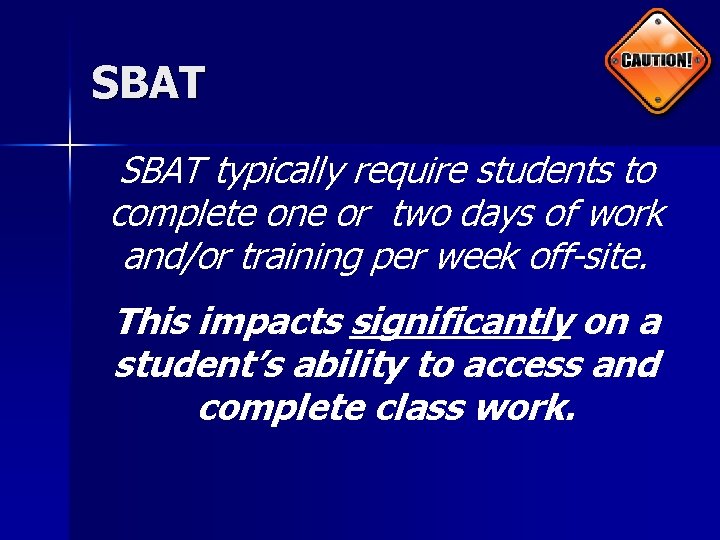 SBAT

CAUTION!

SBAT typically require students to complete one or two days of work and/or training per week off-site.

This impacts significantly on a student's ability to access and complete class work.